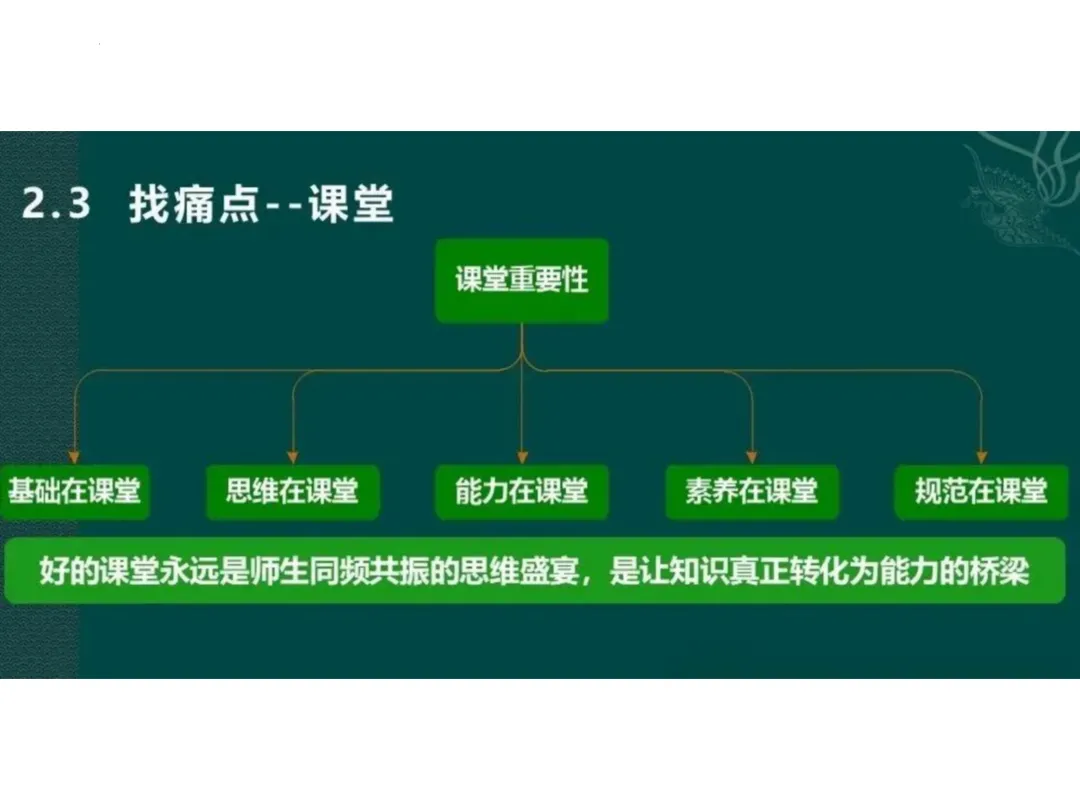 2.3 找痛点--课堂

课堂重要性

基础在课堂

思维在课堂

能力在课堂

素养在课堂

规范在课堂

好的课堂永远是师生同频共振的思维盛宴，是让知识真正转化为能力的桥梁